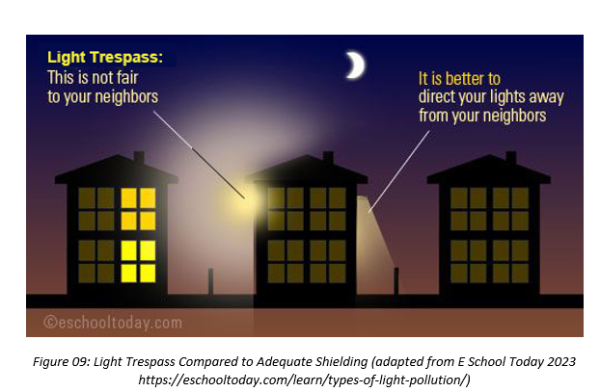 Light Trespass:
This is not fair to your neighbors

It is better to direct your lights away from your neighbors

©eschooltoday.com

Figure 09: Light Trespass Compared to Adequate Shielding (adapted from E School Today 2023 https://eschooltoday.com/learn/types-of-light-pollution/)